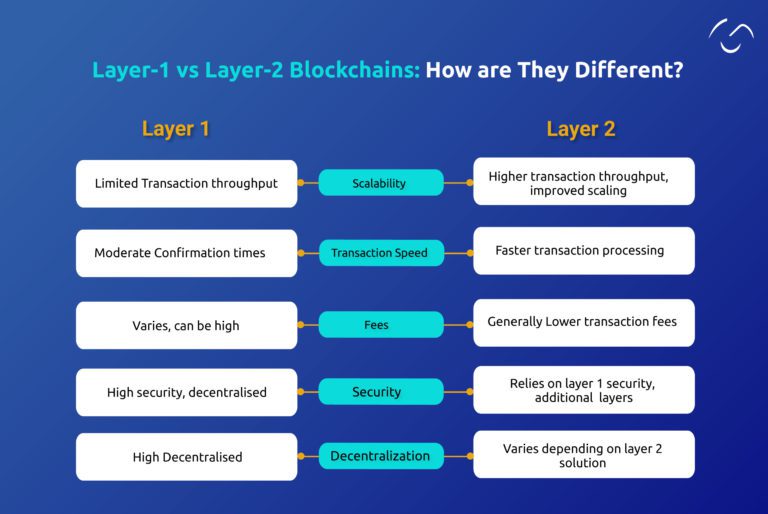 Layer-1 vs Layer-2 Blockchains: How are They Different?

| Layer 1 | | Layer 2 |
|---|---|---|
| Limited Transaction throughput | Scalability | Higher transaction throughput, improved scaling |
| Moderate Confirmation times | Transaction Speed | Faster transaction processing |
| Varies, can be high | Fees | Generally Lower transaction fees |
| High security, decentralised | Security | Relies on layer 1 security, additional layers |
| High Decentralised | Decentralization | Varies depending on layer 2 solution |